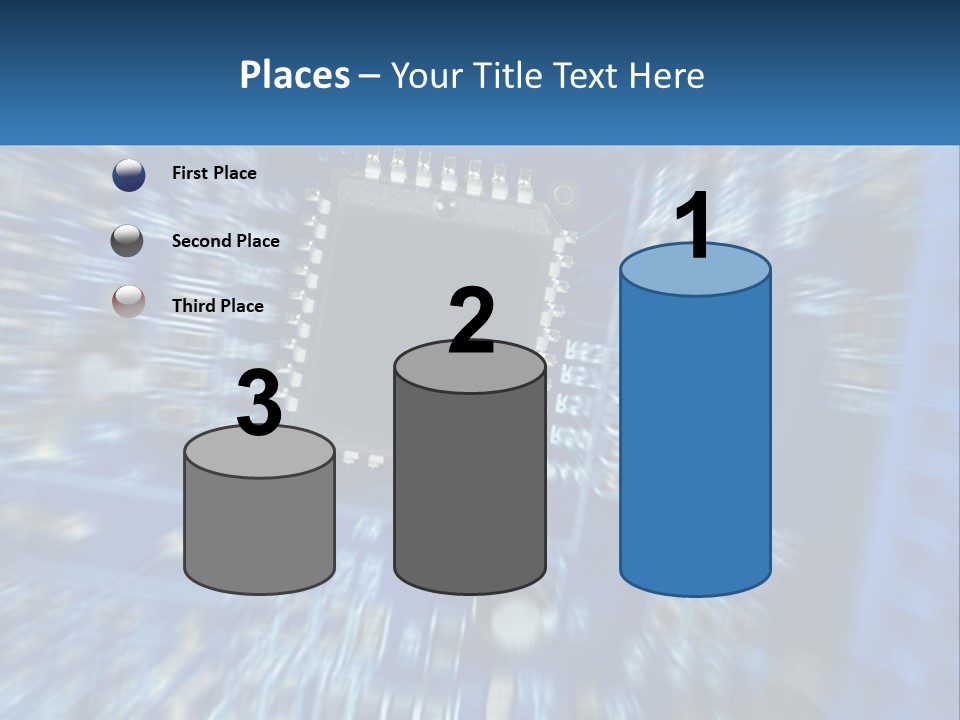 Places – Your Title Text Here

First Place

Second Place

Third Place

3

2

1